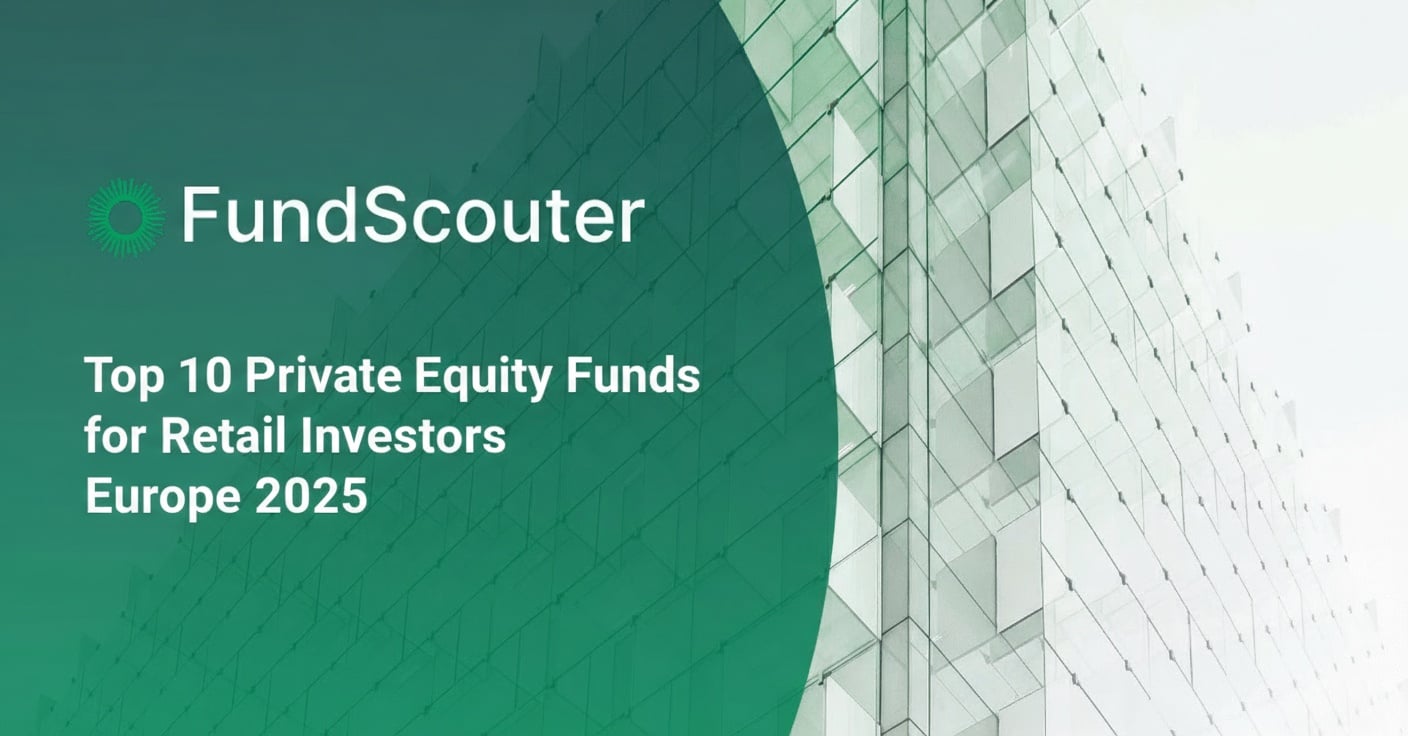 FundScouter

Top 10 Private Equity Funds for Retail Investors Europe 2025